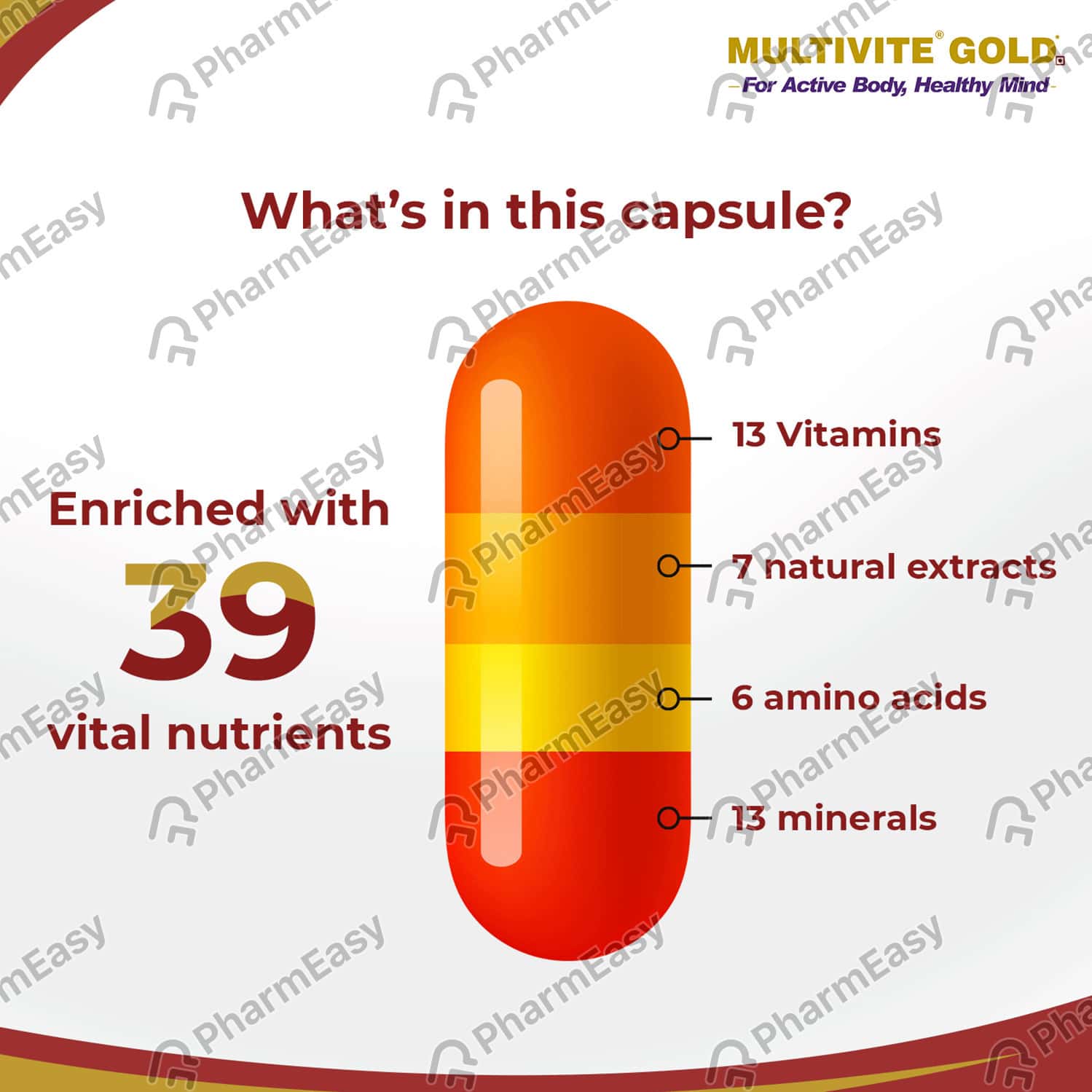 MULTIVITE® GOLD
For Active Body, Healthy Mind

What's in this capsule?

Enriched with
39
vital nutrients

13 Vitamins

7 natural extracts

6 amino acids

13 minerals

PharmEasy